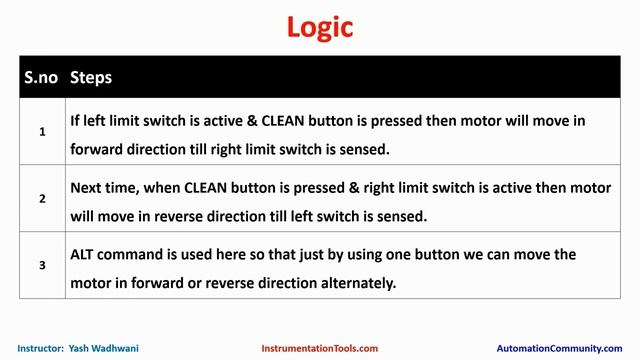 Logic

| S.no | Steps |
|---|---|
| 1 | If left limit switch is active & CLEAN button is pressed then motor will move in forward direction till right limit switch is sensed. |
| 2 | Next time, when CLEAN button is pressed & right limit switch is active then motor will move in reverse direction till left switch is sensed. |
| 3 | ALT command is used here so that just by using one button we can move the motor in forward or reverse direction alternately. |

Instructor: Yash Wadhwani InstrumentationTools.com AutomationCommunity.com